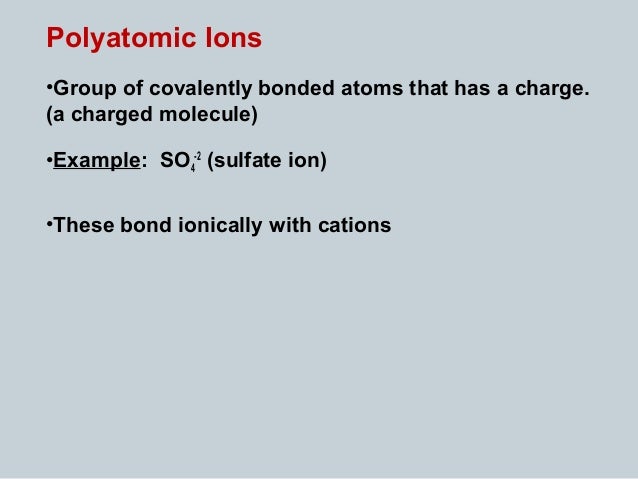 Polyatomic Ions

•Group of covalently bonded atoms that has a charge. (a charged molecule)

•Example: $SO_4^{-2}$ (sulfate ion)

•These bond ionically with cations